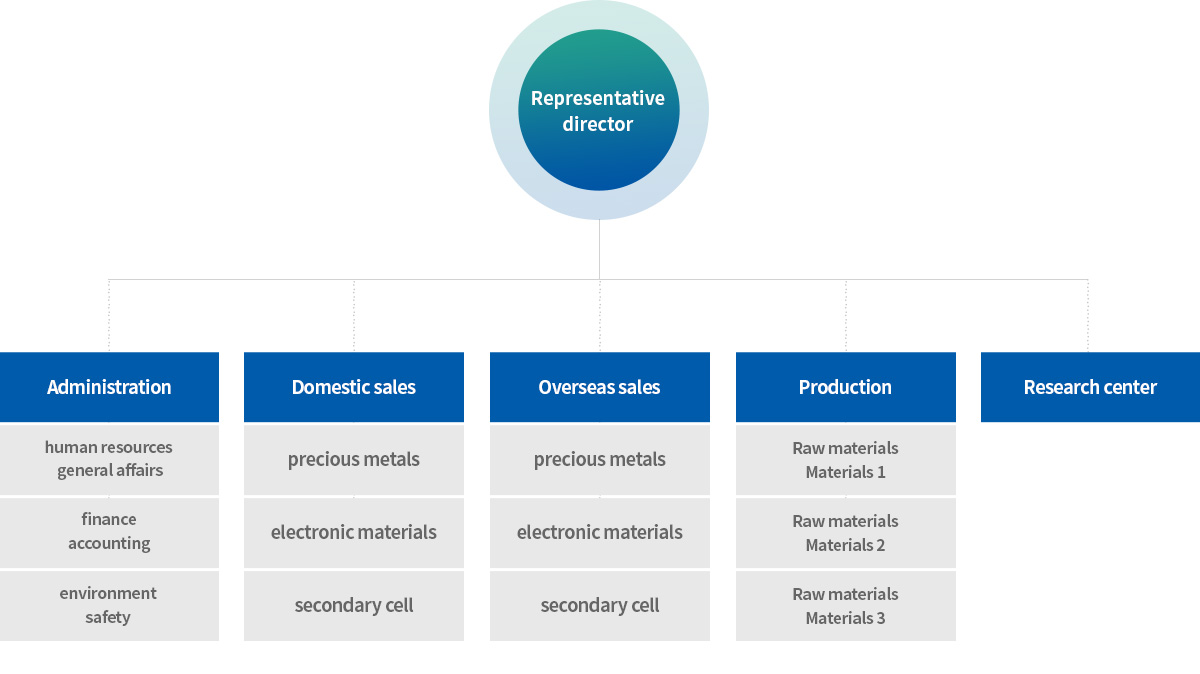 Representative director

Administration

human resources general affairs

finance accounting

environment safety

Domestic sales

precious metals

electronic materials

secondary cell

Overseas sales

precious metals

electronic materials

secondary cell

Production

Raw materials Materials 1

Raw materials Materials 2

Raw materials Materials 3

Research center